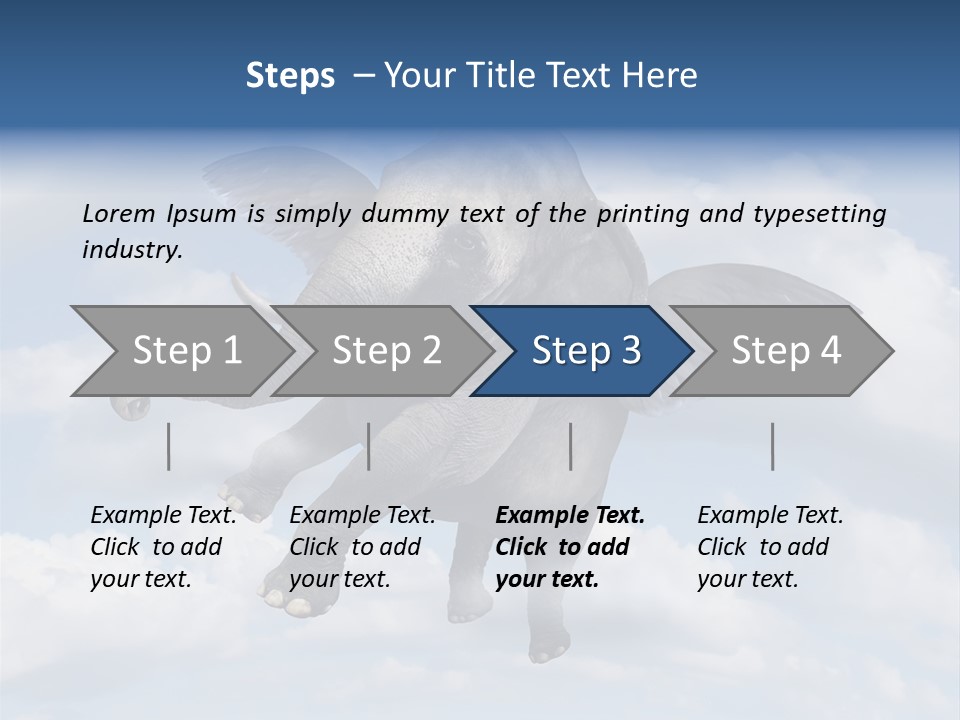 Steps – Your Title Text Here

Lorem Ipsum is simply dummy text of the printing and typesetting industry.

Step 1

Step 2

Step 3

Step 4

Example Text. Click to add your text.

Example Text. Click to add your text.

Example Text. Click to add your text.

Example Text. Click to add your text.